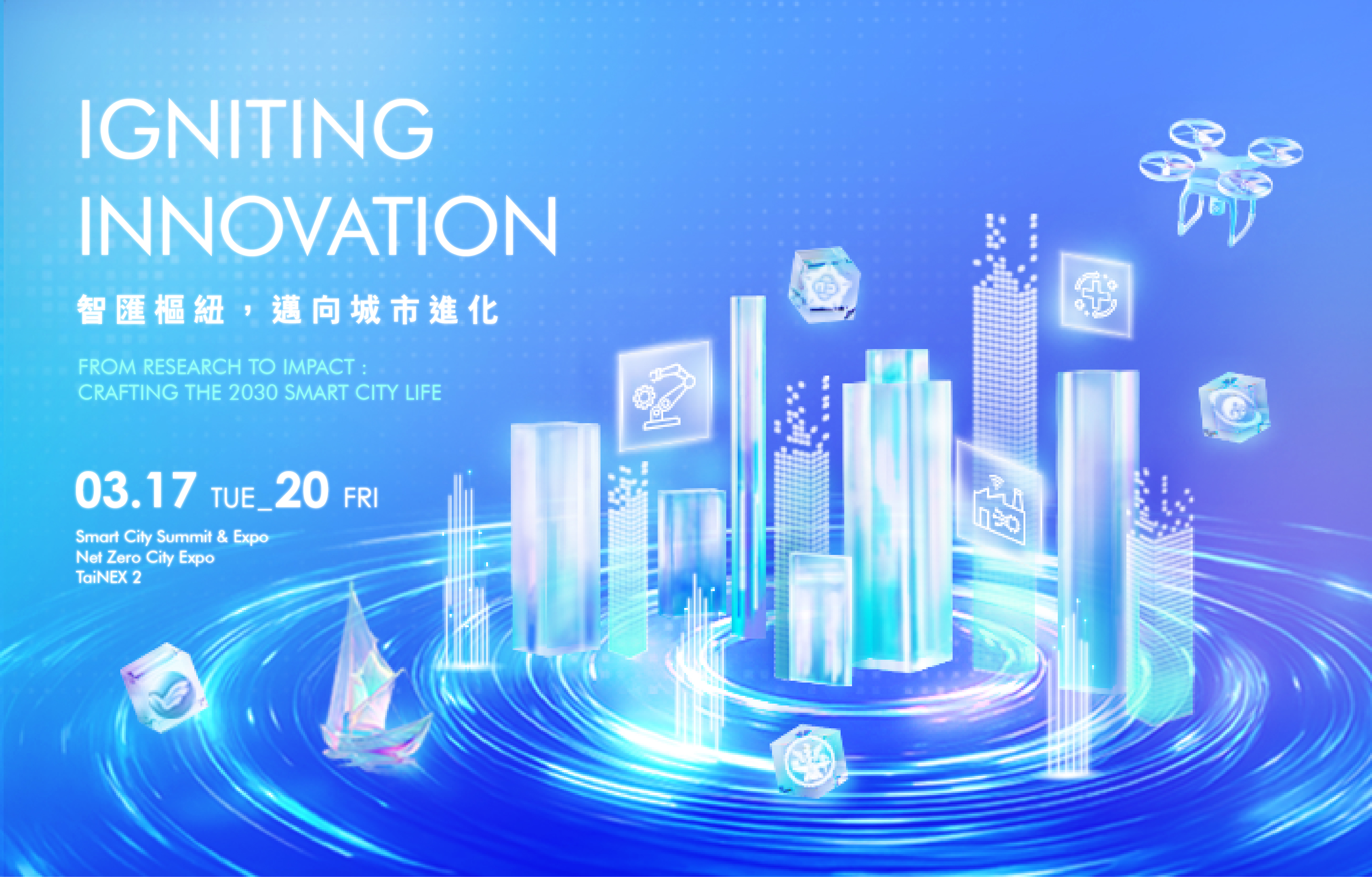 IGNITING
INNOVATION

智匯樞紐，邁向城市進化

FROM RESEARCH TO IMPACT :
CRAFTING THE 2030 SMART CITY LIFE

03.17 TUE_20 FRI

Smart City Summit & Expo
Net Zero City Expo
TaiNEX 2